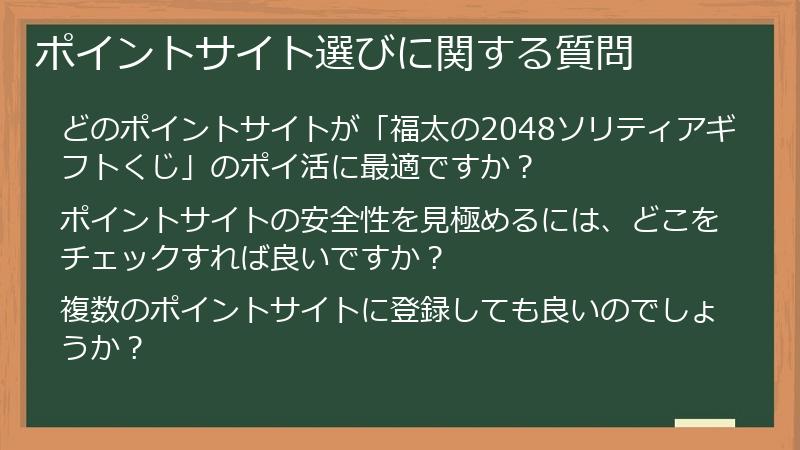 ポイントサイト選びに関する質問

どのポイントサイトが「福太の2048ソリティアギフトくじ」のポイ活に最適ですか？

ポイントサイトの安全性を見極めるには、どこをチェックすれば良いですか？

複数のポイントサイトに登録しても良いのでしょうか？